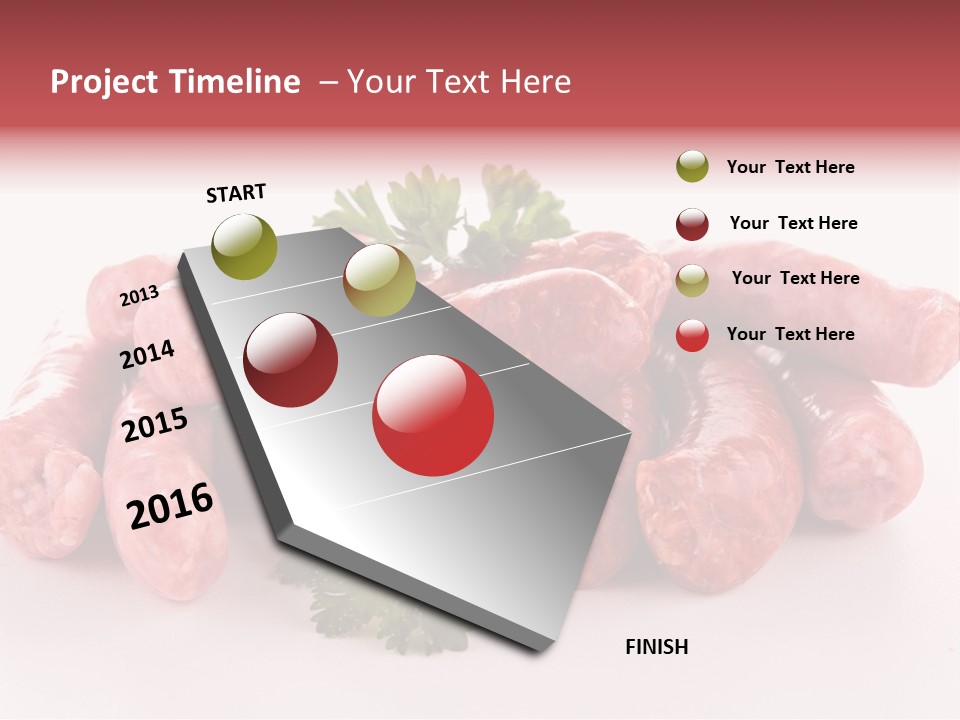 Project Timeline – Your Text Here

START

2013

2014

2015

2016

FINISH

Your Text Here

Your Text Here

Your Text Here

Your Text Here